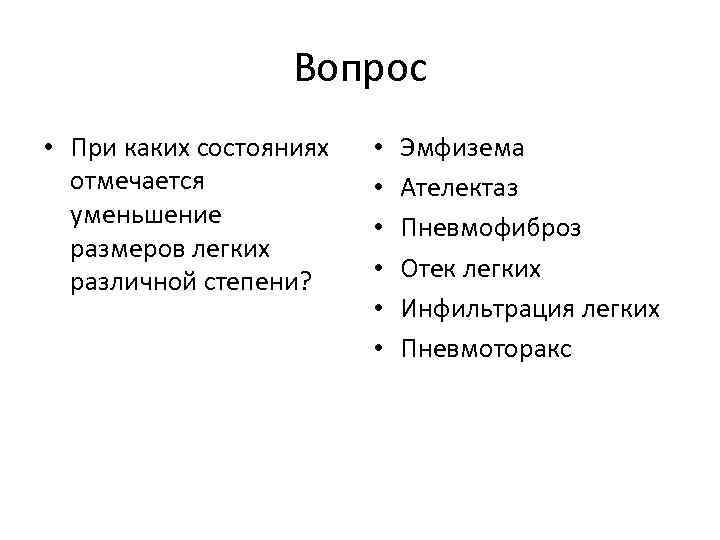 Вопрос

• При каких состояниях отмечается уменьшение размеров легких различной степени?

• Эмфизема
• Ателектаз
• Пневмофиброз
• Отек легких
• Инфильтрация легких
• Пневмоторакс